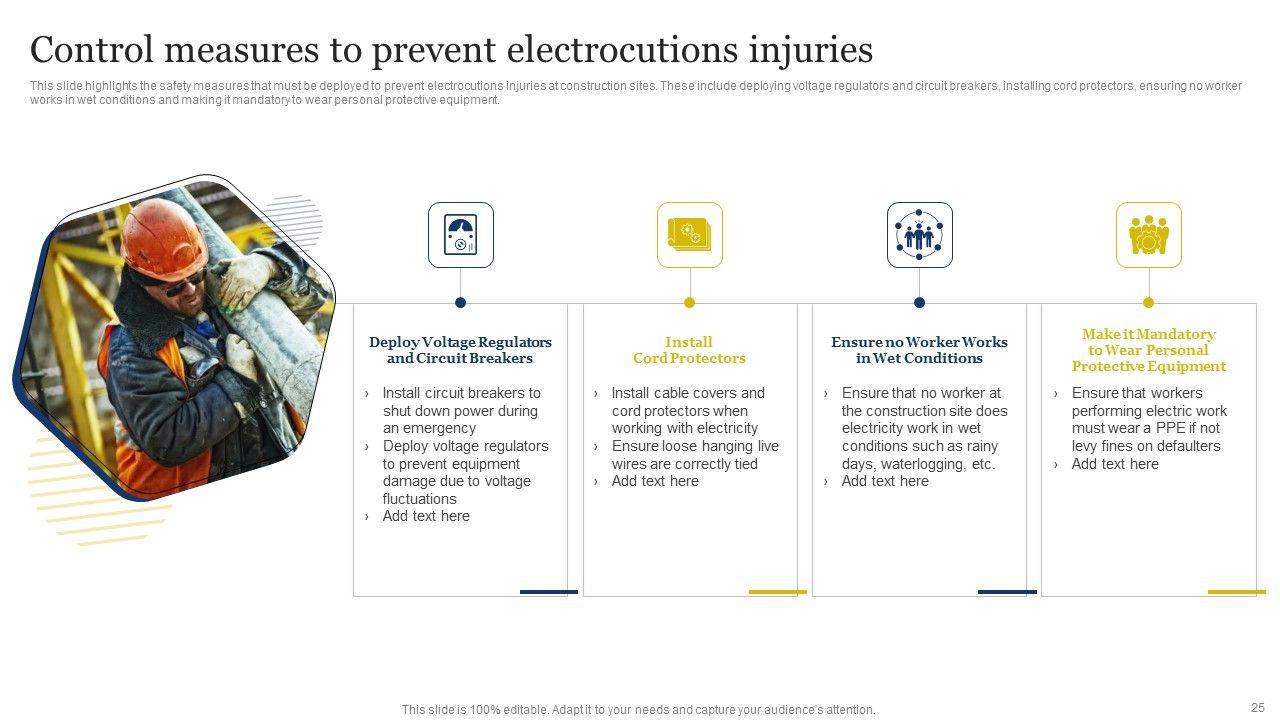 Control measures to prevent electrocutions injuries

This slide highlights the safety measures that must be deployed to prevent electrocutions injuries at construction sites. These include deploying voltage regulators and circuit breakers, installing cord protectors, ensuring no worker works in wet conditions and making it mandatory to wear personal protective equipment.

Deploy Voltage Regulators and Circuit Breakers

› Install circuit breakers to shut down power during an emergency
› Deploy voltage regulators to prevent equipment damage due to voltage fluctuations
› Add text here

Install Cord Protectors

› Install cable covers and cord protectors when working with electricity
› Ensure loose hanging live wires are correctly tied
› Add text here

Ensure no Worker Works in Wet Conditions

› Ensure that no worker at the construction site does electricity work in wet conditions such as rainy days, waterlogging, etc.
› Add text here

Make it Mandatory to Wear Personal Protective Equipment

› Ensure that workers performing electric work must wear a PPE if not levy fines on defaulters
› Add text here

This slide is 100% editable. Adapt it to your needs and capture your audience's attention.

25